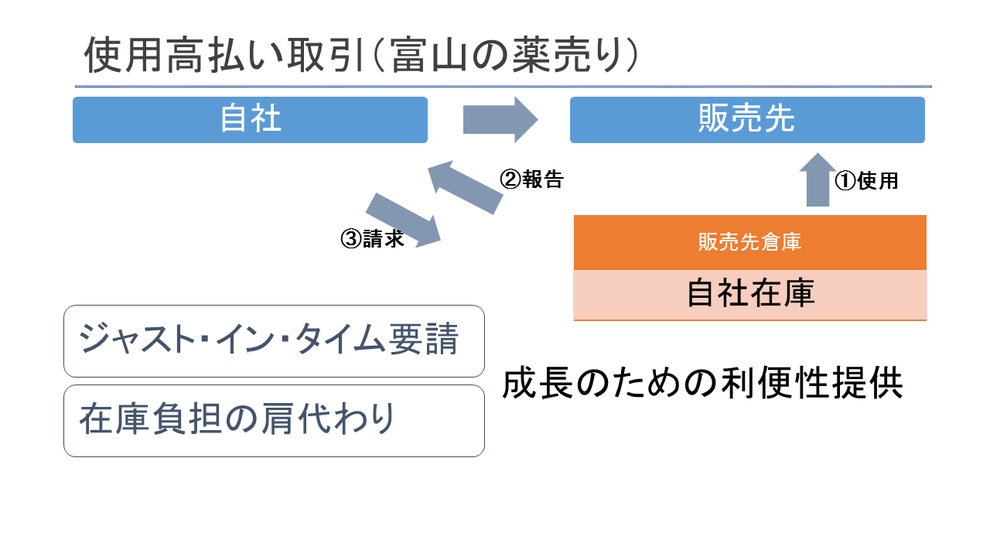 使用高払い取引（富山の薬売り）

自社

販売先

②報告

①使用

③請求

販売先倉庫

自社在庫

ジャスト・イン・タイム要請

在庫負担の肩代わり

成長のための利便性提供